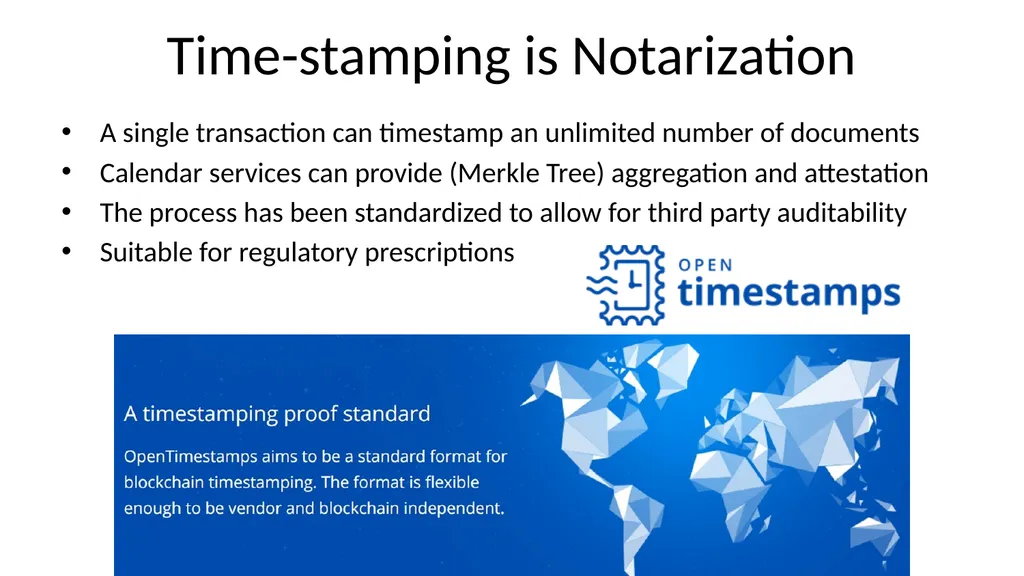 Time-stamping is Notarization

• A single transaction can timestamp an unlimited number of documents
• Calendar services can provide (Merkle Tree) aggregation and attestation
• The process has been standardized to allow for third party auditability
• Suitable for regulatory prescriptions

OPEN
timestamps

A timestamping proof standard

OpenTimestamps aims to be a standard format for blockchain timestamping. The format is flexible enough to be vendor and blockchain independent.